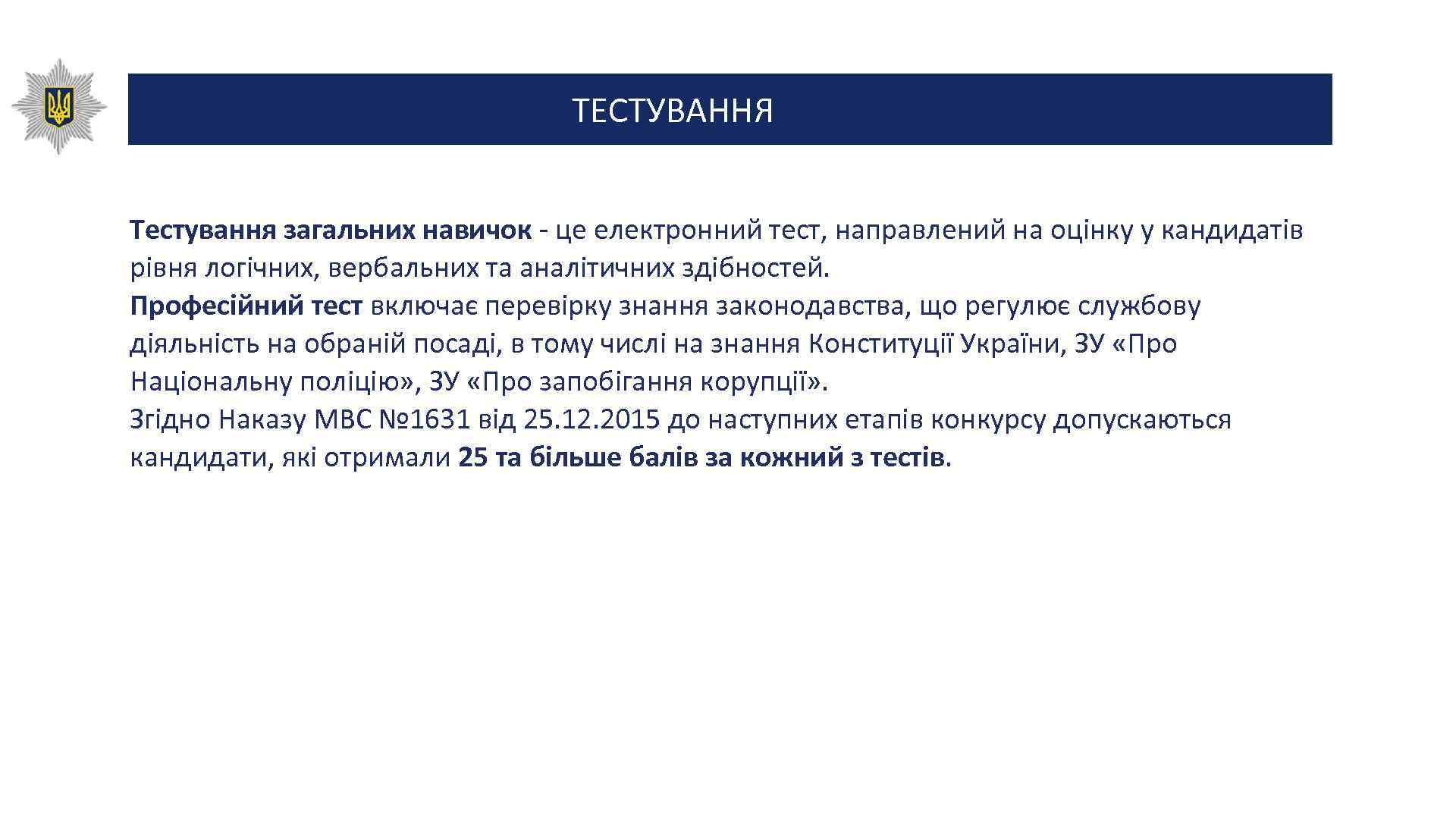 ТЕСТУВАННЯ

Тестування загальних навичок - це електронний тест, направлений на оцінку у кандидатів рівня логічних, вербальних та аналітичних здібностей.
Професійний тест включає перевірку знання законодавства, що регулює службову діяльність на обраній посаді, в тому числі на знання Конституції України, ЗУ «Про Національну поліцію», ЗУ «Про запобігання корупції».
Згідно Наказу МВС №1631 від 25.12.2015 до наступних етапів конкурсу допускаються кандидати, які отримали 25 та більше балів за кожний з тестів.